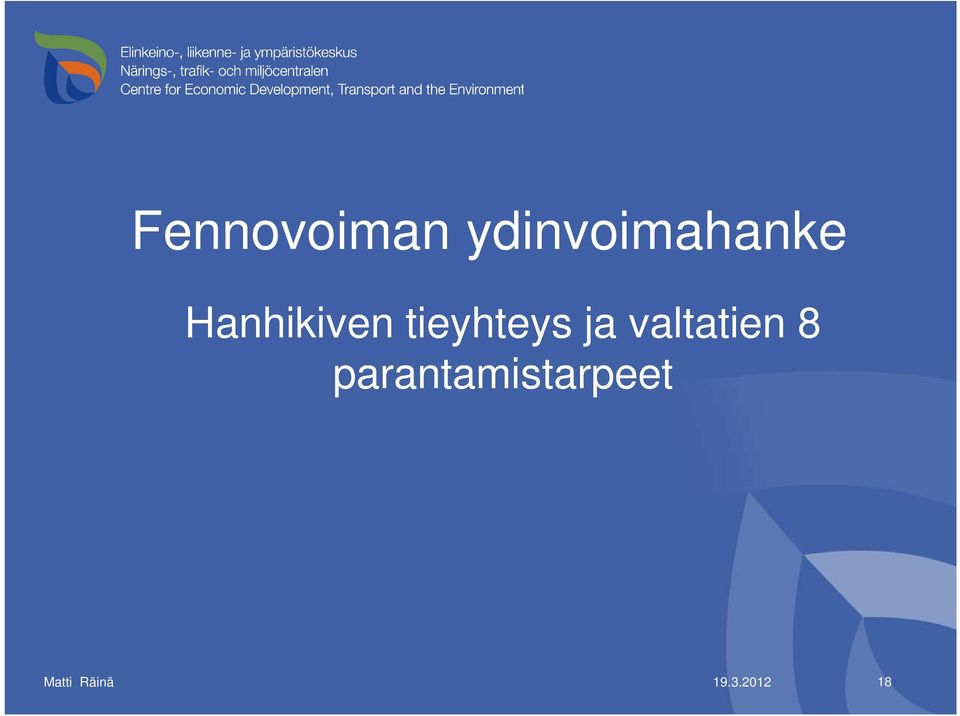 Elinkeino-, liikenne- ja ympäristökeskus
Närings-, trafik- och miljöcentralen
Centre for Economic Development, Transport and the Environment

Fennovoiman ydinvoimahanke

Hanhikiven tieyhteys ja valtatien 8 parantamistarpeet

Matti Räinä

19.3.2012

18